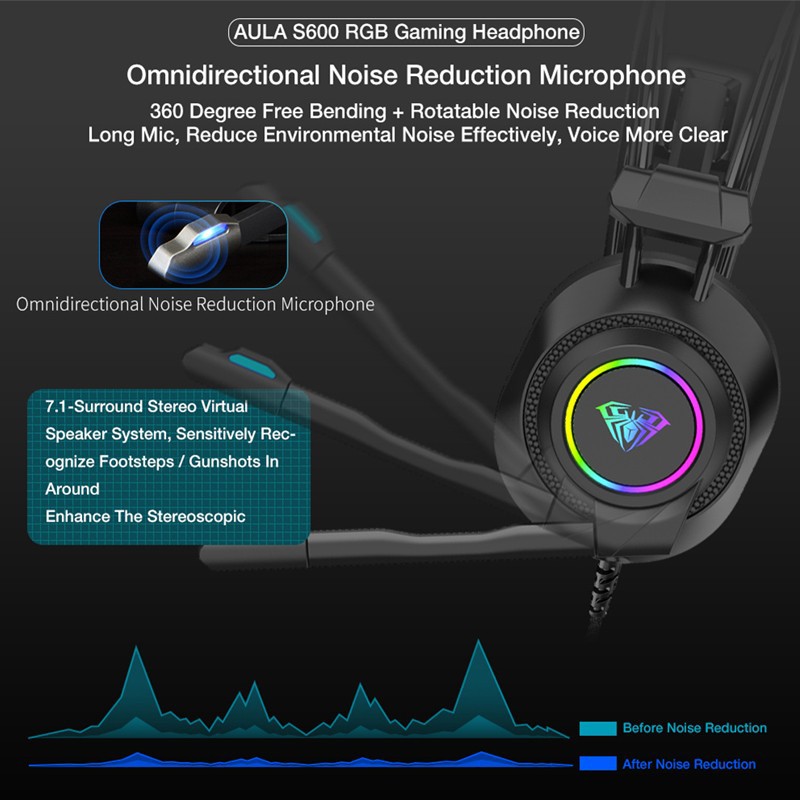 AULA S600 RGB Gaming Headphone

Omnidirectional Noise Reduction Microphone

360 Degree Free Bending + Rotatable Noise Reduction Long Mic, Reduce Environmental Noise Effectively, Voice More Clear

Omnidirectional Noise Reduction Microphone

7.1-Surround Stereo Virtual Speaker System, Sensitively Recognize Footsteps / Gunshots In Around
Enhance The Stereoscopic

Before Noise Reduction

After Noise Reduction